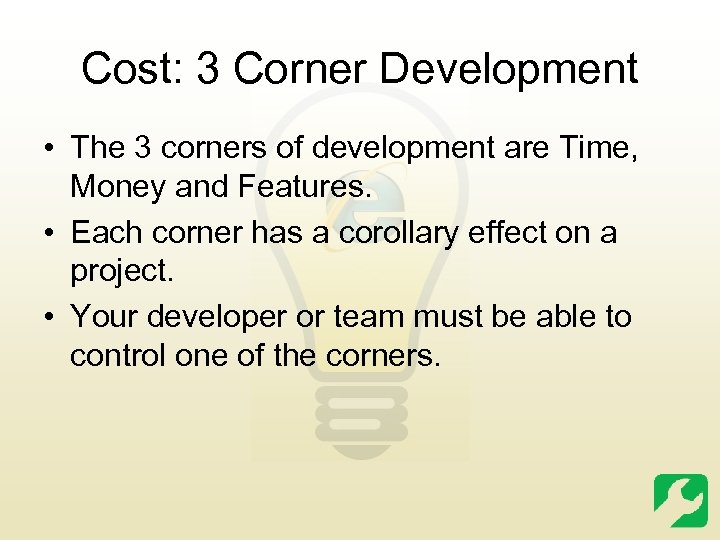 Cost: 3 Corner Development

• The 3 corners of development are Time, Money and Features.

• Each corner has a corollary effect on a project.

• Your developer or team must be able to control one of the corners.